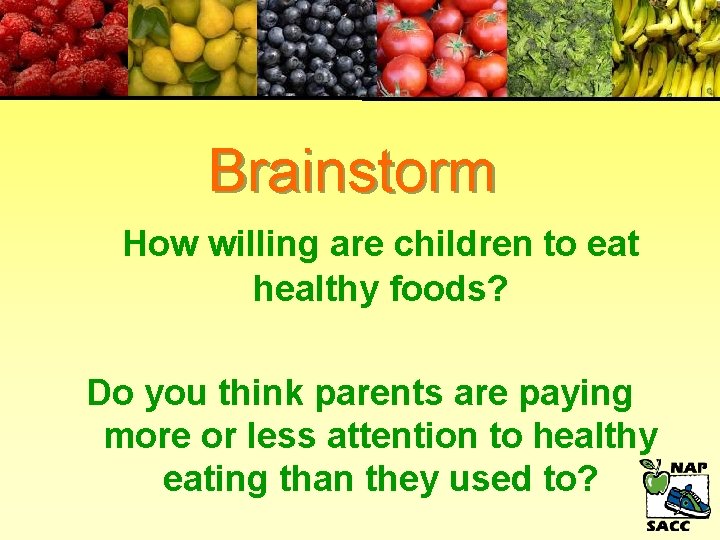 Brainstorm

How willing are children to eat healthy foods?

Do you think parents are paying more or less attention to healthy eating than they used to?

NAP
SACC